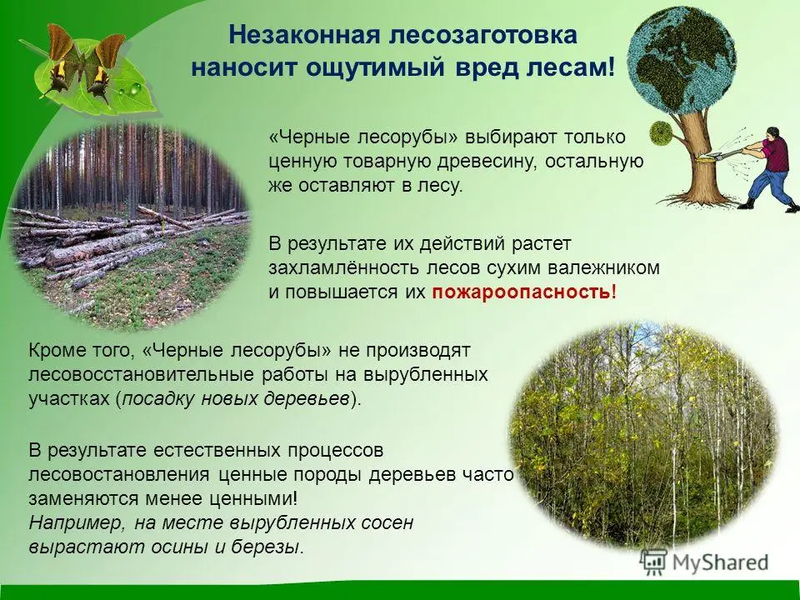 Незаконная лесозаготовка наносит ощутимый вред лесам!

«Черные лесорубы» выбирают только ценную товарную древесину, остальную же оставляют в лесу.

В результате их действий растет захламлённость лесов сухим валежником и повышается их пожароопасность!

Кроме того, «Черные лесорубы» не производят лесовосстановительные работы на вырубленных участках (посадку новых деревьев).

В результате естественных процессов лесовостановления ценные породы деревьев часто заменяются менее ценными!
Например, на месте вырубленных сосен вырастают осины и березы.

MyShared